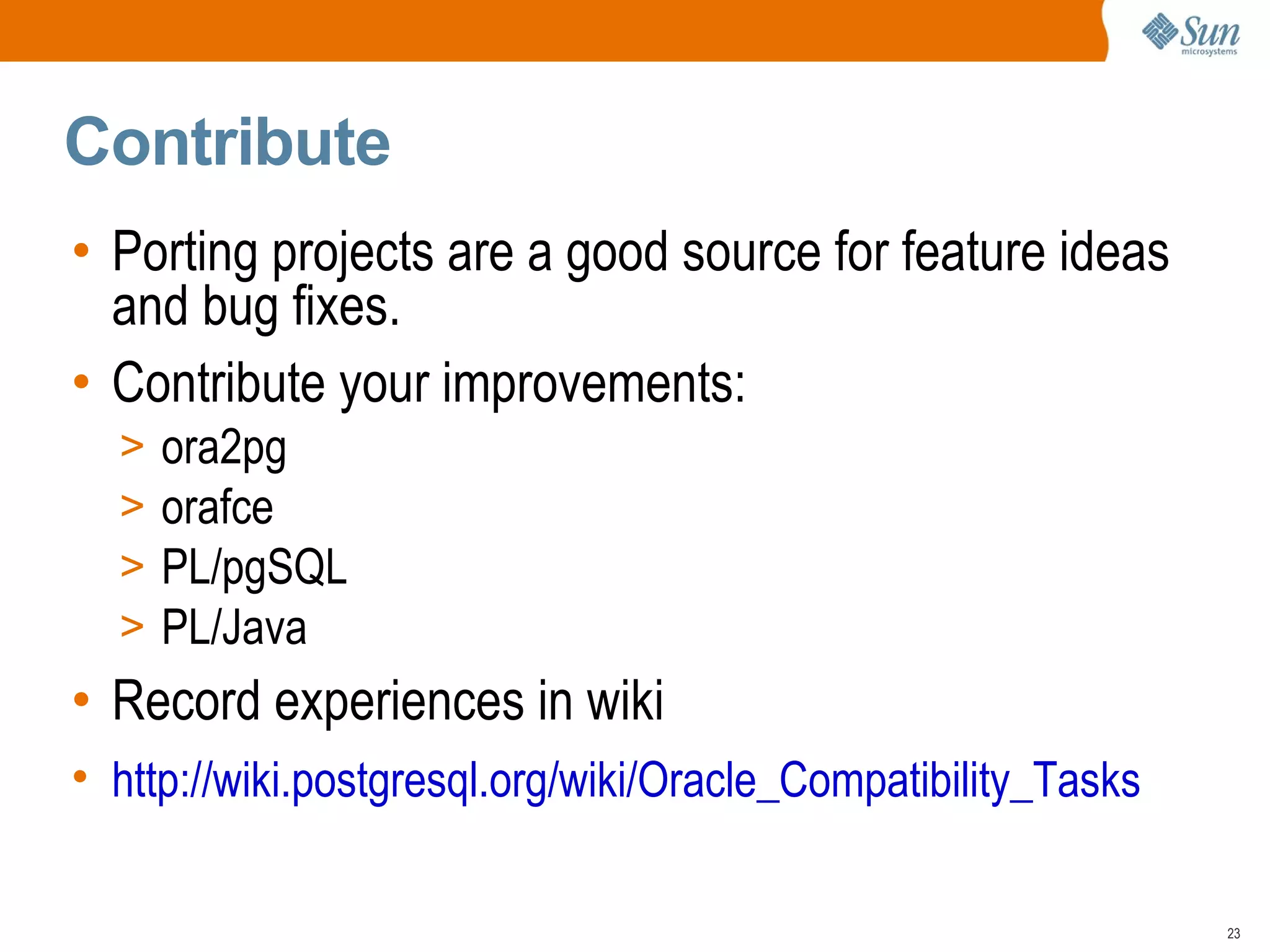 Sun microsystems

Contribute

• Porting projects are a good source for feature ideas and bug fixes.
• Contribute your improvements:
> ora2pg
> orafce
> PL/pgSQL
> PL/Java
• Record experiences in wiki
• http://wiki.postgresql.org/wiki/Oracle_Compatibility_Tasks

23